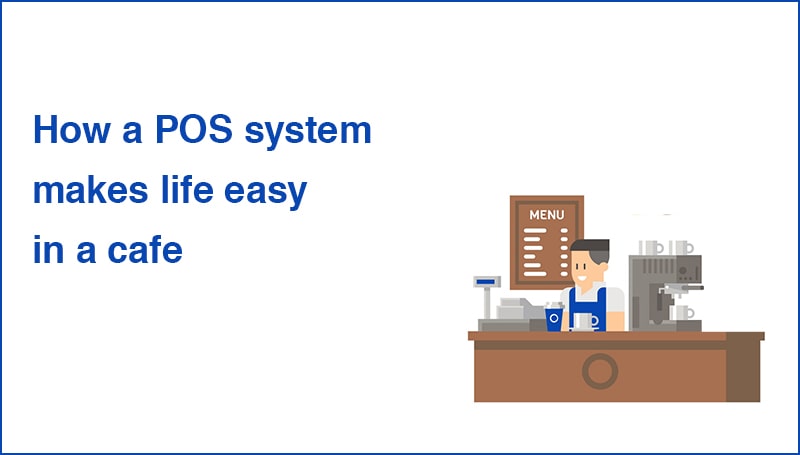 How a POS system makes life easy in a cafe

MENU